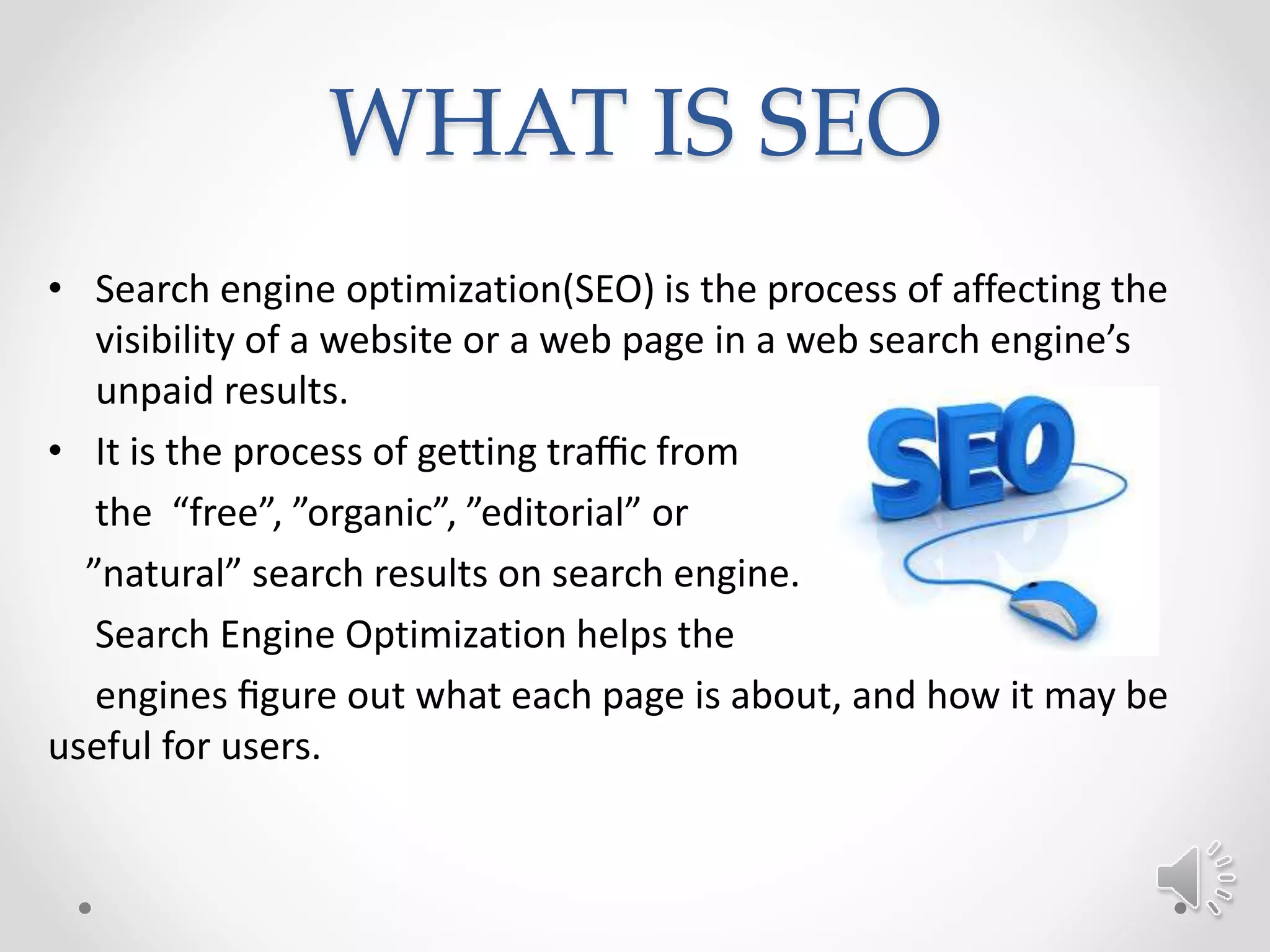 WHAT IS SEO

• Search engine optimization(SEO) is the process of affecting the visibility of a website or a web page in a web search engine’s unpaid results.

• It is the process of getting traffic from the “free”, ”organic”, ”editorial” or ”natural” search results on search engine. Search Engine Optimization helps the engines figure out what each page is about, and how it may be useful for users.

SEO